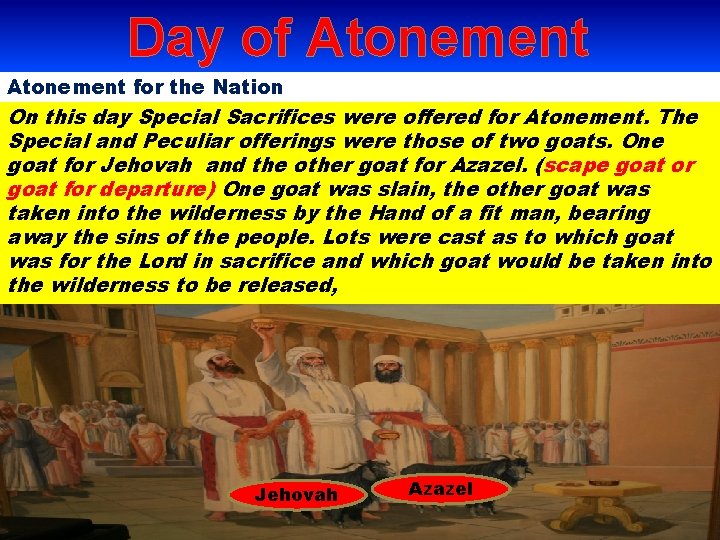 Day of Atonement

Atonement for the Nation

On this day Special Sacrifices were offered for Atonement. The Special and Peculiar offerings were those of two goats. One goat for Jehovah and the other goat for Azazel. (scape goat or goat for departure) One goat was slain, the other goat was taken into the wilderness by the Hand of a fit man, bearing away the sins of the people. Lots were cast as to which goat was for the Lord in sacrifice and which goat would be taken into the wilderness to be released,

Jehovah

Azazel